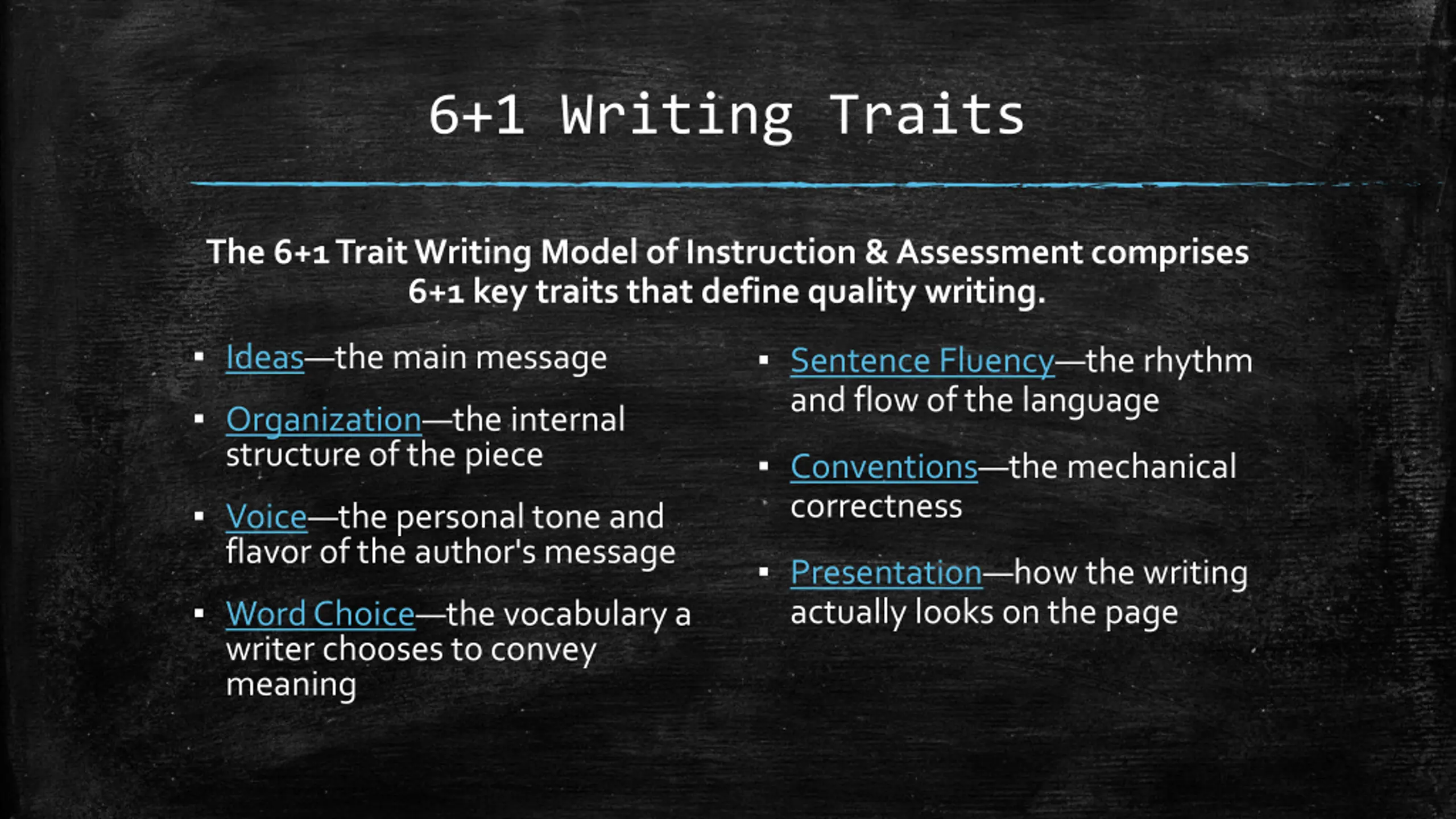 6+1 Writing Traits

The 6+1 Trait Writing Model of Instruction & Assessment comprises 6+1 key traits that define quality writing.

▪ Ideas—the main message

▪ Organization—the internal structure of the piece

▪ Voice—the personal tone and flavor of the author's message

▪ Word Choice—the vocabulary a writer chooses to convey meaning

▪ Sentence Fluency—the rhythm and flow of the language

▪ Conventions—the mechanical correctness

▪ Presentation—how the writing actually looks on the page